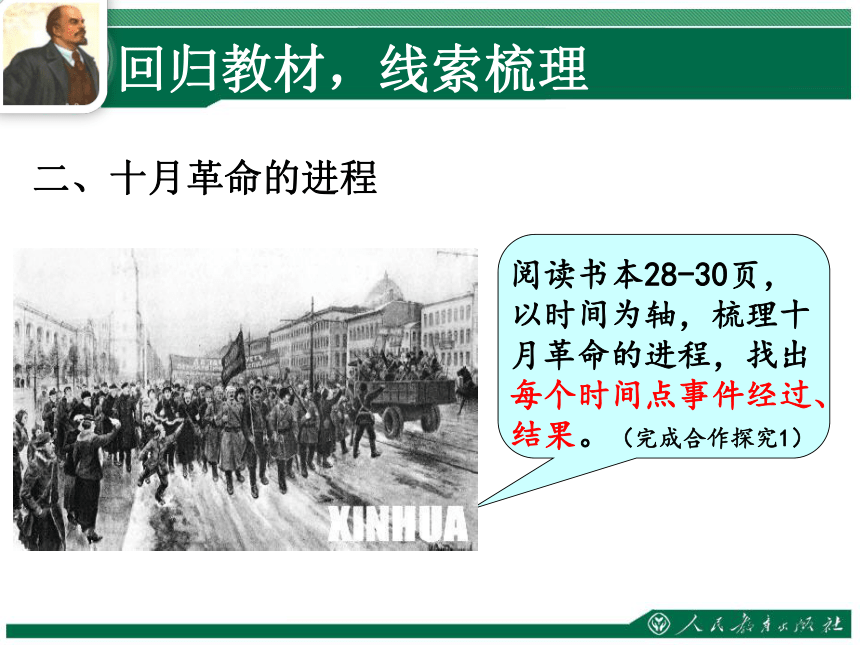 回归教材，线索梳理

二、十月革命的进程

XINHUA

阅读书本28-30页，以时间为轴，梳理十月革命的进程，找出每个时间点事件经过、结果。（完成合作探究1）

人民教育出版社